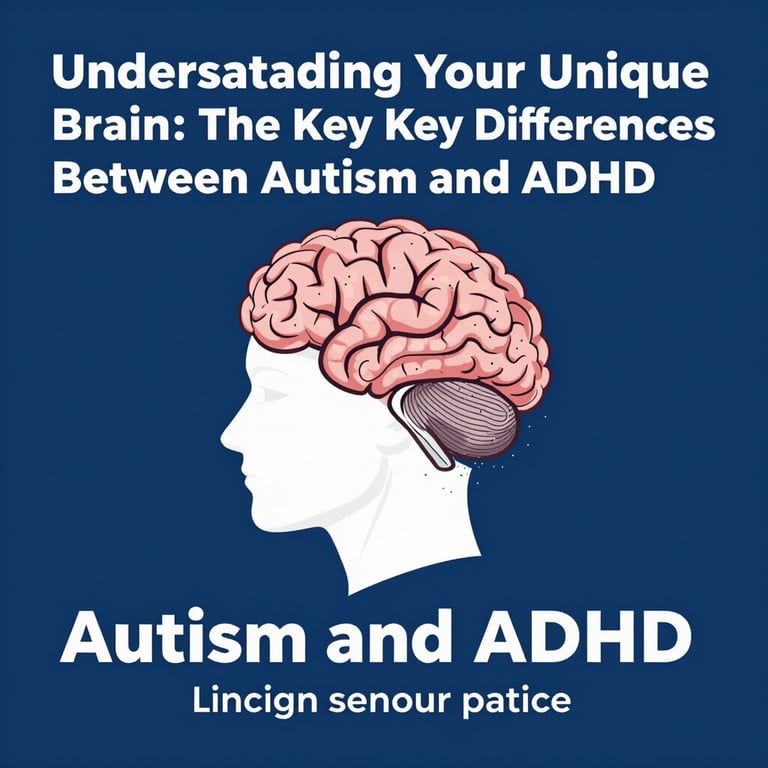 Undersatading Your Unique Brain: The Key Key Differences Between Autism and ADHD

Autism and ADHD

Lincign senour patice